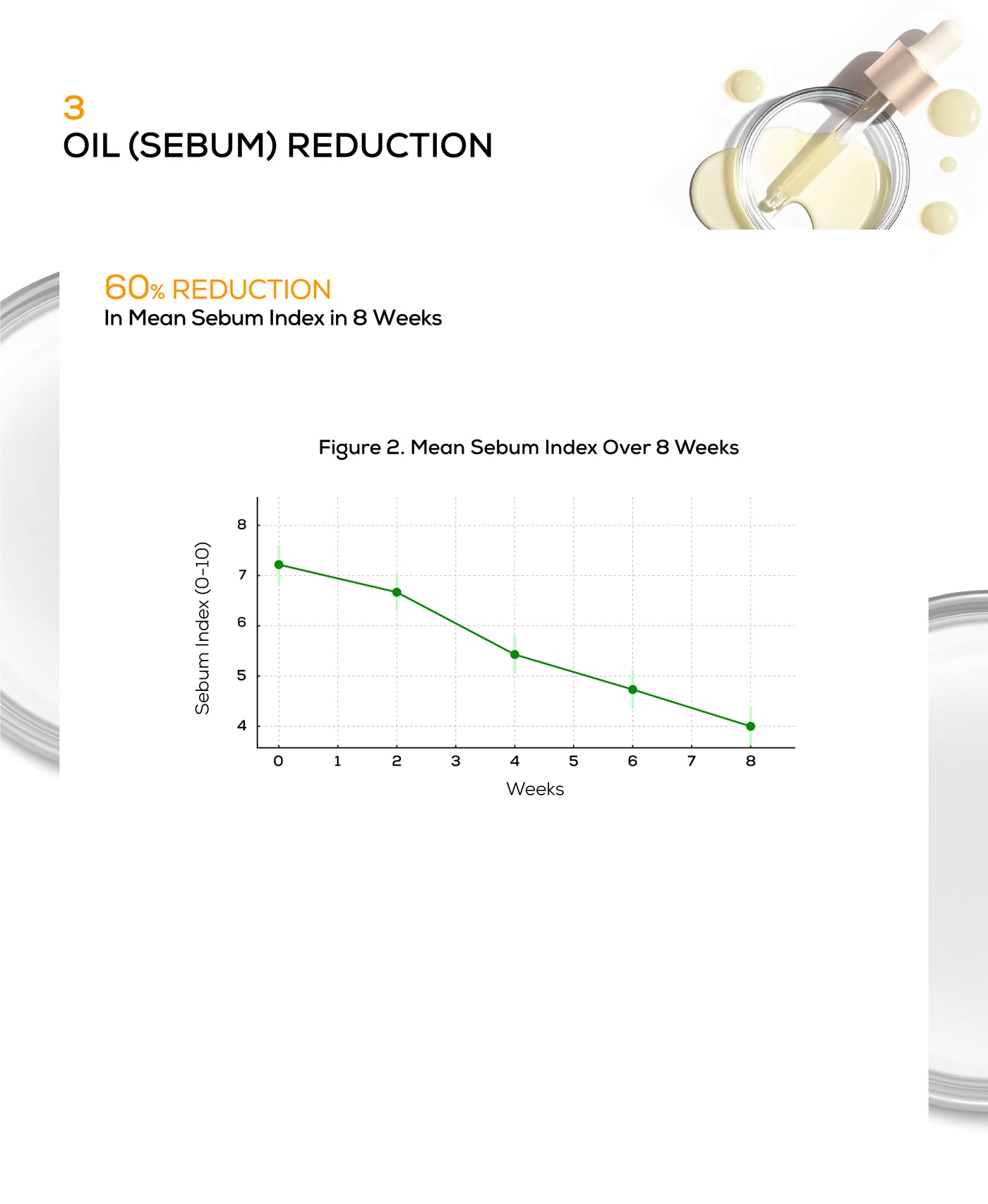 3
OIL (SEBUM) REDUCTION

60% REDUCTION
In Mean Sebum Index in 8 Weeks

Figure 2. Mean Sebum Index Over 8 Weeks

Sebum Index (0-10)

8
7
6
5
4

0 1 2 3 4 5 6 7 8

Weeks